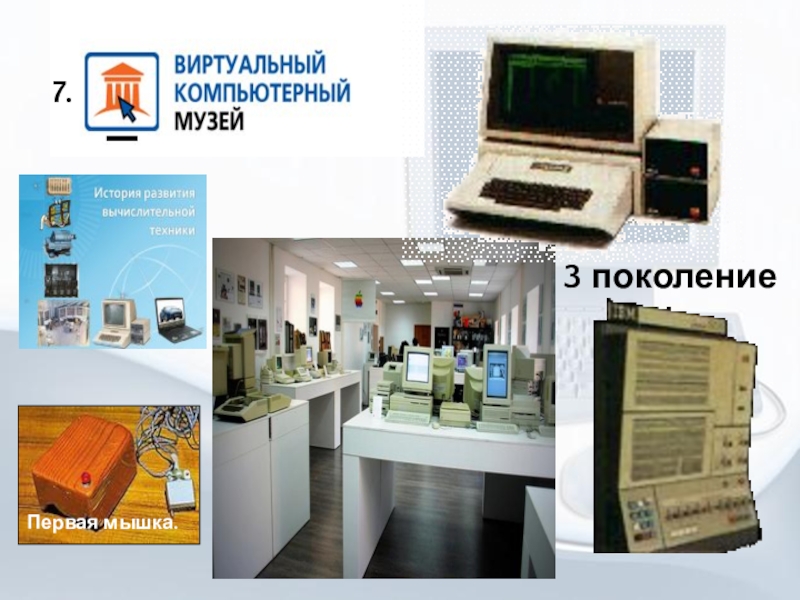 7.

ВИРТУАЛЬНЫЙ КОМПЬЮТЕРНЫЙ МУЗЕЙ

История развития вычислительной техники

3 поколение

IBM

Первая мышка.